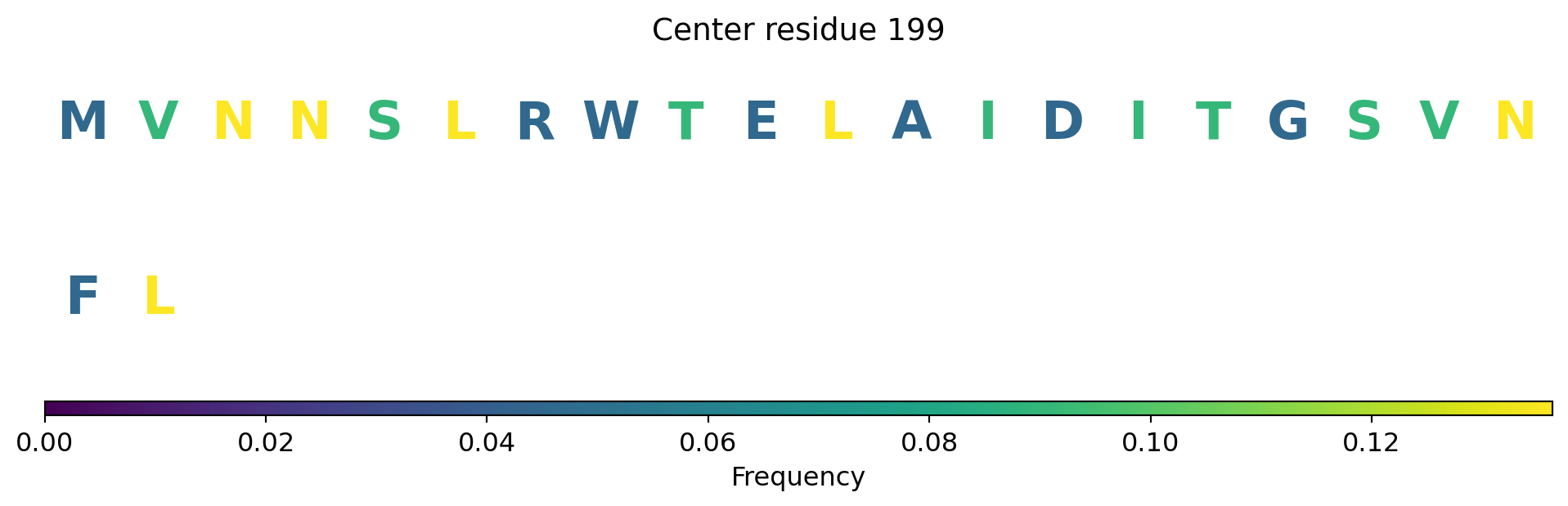 Center residue 199

M V N N S L R W T E L A I D I T G S V N

F L

0.00 0.02 0.04 0.06 0.08 0.10 0.12

Frequency